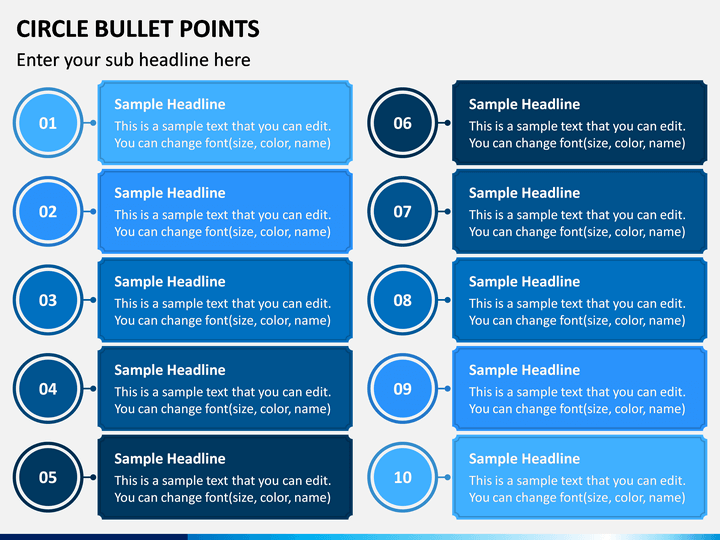 CIRCLE BULLET POINTS

Enter your sub headline here

01

Sample Headline

This is a sample text that you can edit. You can change font(size, color, name)

02

Sample Headline

This is a sample text that you can edit. You can change font(size, color, name)

03

Sample Headline

This is a sample text that you can edit. You can change font(size, color, name)

04

Sample Headline

This is a sample text that you can edit. You can change font(size, color, name)

05

Sample Headline

This is a sample text that you can edit. You can change font(size, color, name)

06

Sample Headline

This is a sample text that you can edit. You can change font(size, color, name)

07

Sample Headline

This is a sample text that you can edit. You can change font(size, color, name)

08

Sample Headline

This is a sample text that you can edit. You can change font(size, color, name)

09

Sample Headline

This is a sample text that you can edit. You can change font(size, color, name)

10

Sample Headline

This is a sample text that you can edit. You can change font(size, color, name)